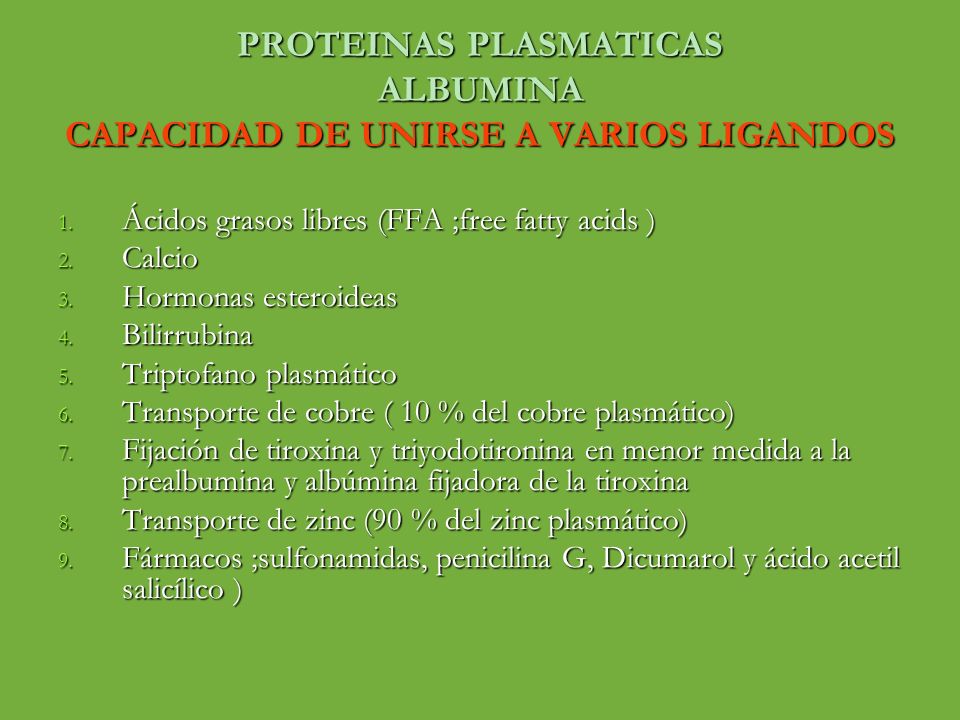 PROTEINAS PLASMATICAS
ALBUMINA
CAPACIDAD DE UNIRSE A VARIOS LIGANDOS

1. Ácidos grasos libres (FFA ;free fatty acids )
2. Calcio
3. Hormonas esteroideas
4. Bilirrubina
5. Triptofano plasmático
6. Transporte de cobre ( 10 % del cobre plasmático)
7. Fijación de tiroxina y triyodotironina en menor medida a la prealbumina y albúmina fijadora de la tiroxina
8. Transporte de zinc (90 % del zinc plasmático)
9. Fármacos ;sulfonamidas, penicilina G, Dicumarol y ácido acetil salicílico )